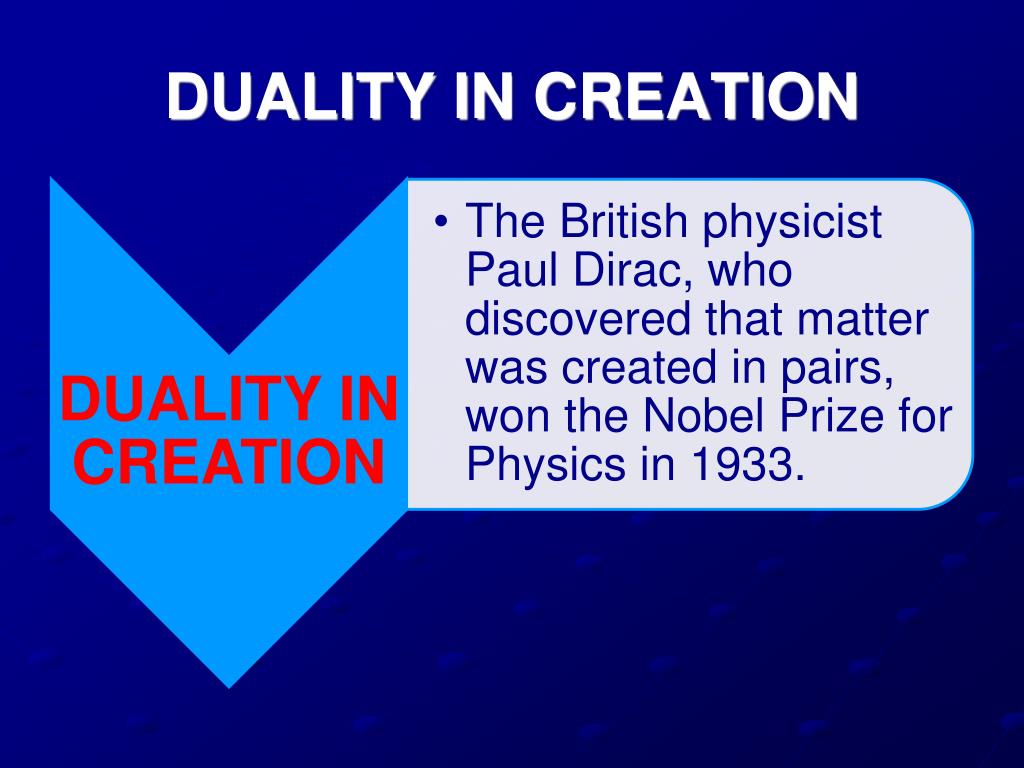 DUALITY IN CREATION

DUALITY IN CREATION

• The British physicist Paul Dirac, who discovered that matter was created in pairs, won the Nobel Prize for Physics in 1933.